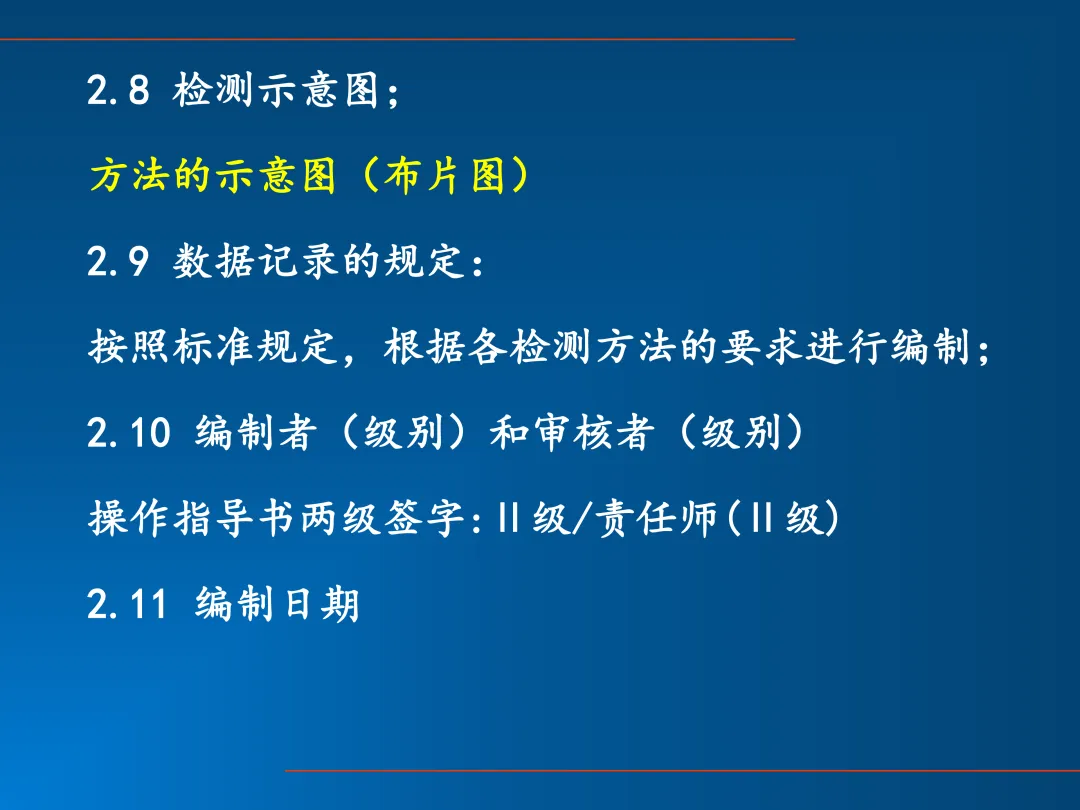 2.8 检测示意图；

方法的示意图（布片图）

2.9 数据记录的规定：

按照标准规定，根据各检测方法的要求进行编制；

2.10 编制者（级别）和审核者（级别）

操作指导书两级签字:Ⅱ级/责任师(Ⅱ级)

2.11 编制日期